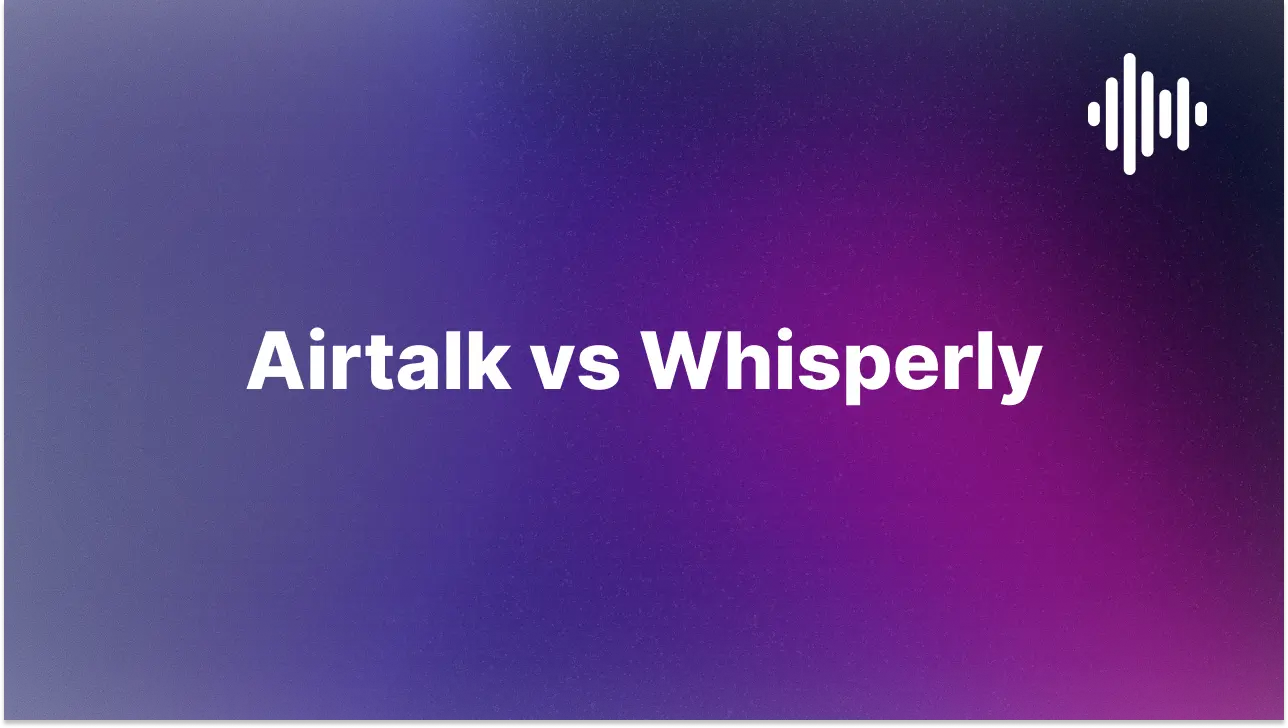 Airtalk vs Whisperly